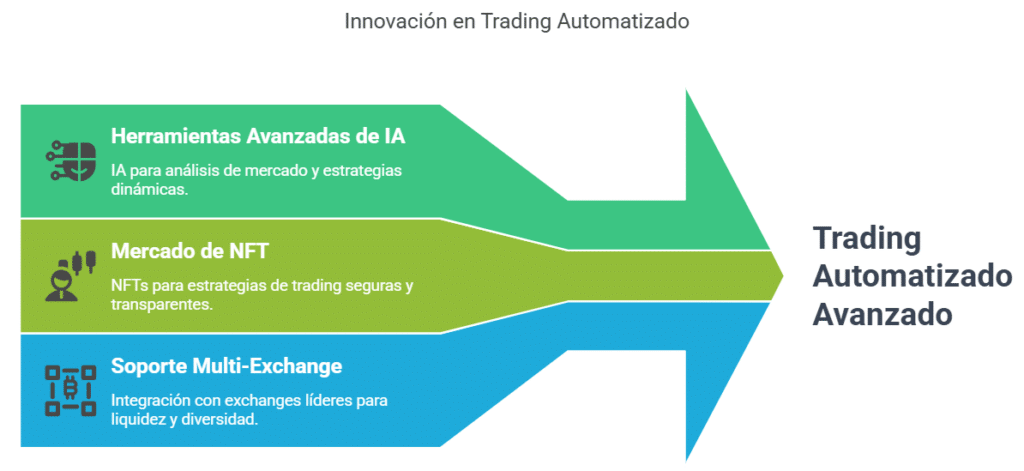 Innovación en Trading Automatizado

Herramientas Avanzadas de IA

IA para análisis de mercado y estrategias dinámicas.

Mercado de NFT

NFTs para estrategias de trading seguras y transparentes.

Soporte Multi-Exchange

Integración con exchanges líderes para liquidez y diversidad.

Trading Automatizado Avanzado